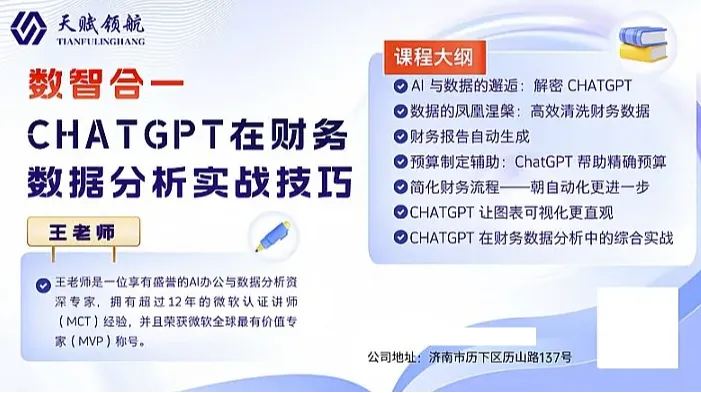 天赋领航
TIANFULINGHANG

数智合一

CHATGPT在财务数据分析实战技巧

王老师

王老师是一位享有盛誉的AI办公与数据分析资深专家，拥有超过12年的微软认证讲师（MCT）经验，并且荣获微软全球最有价值专家（MVP）称号。

课程大纲

AI 与数据的邂逅：解密 CHATGPT

数据的凤凰涅槃：高效清洗财务数据

财务报告自动生成

预算制定辅助：ChatGPT 帮助精确预算

简化财务流程——朝自动化更进一步

CHATGPT 让图表可视化更直观

CHATGPT 在财务数据分析中的综合实战

公司地址：济南市历下区历山路137号